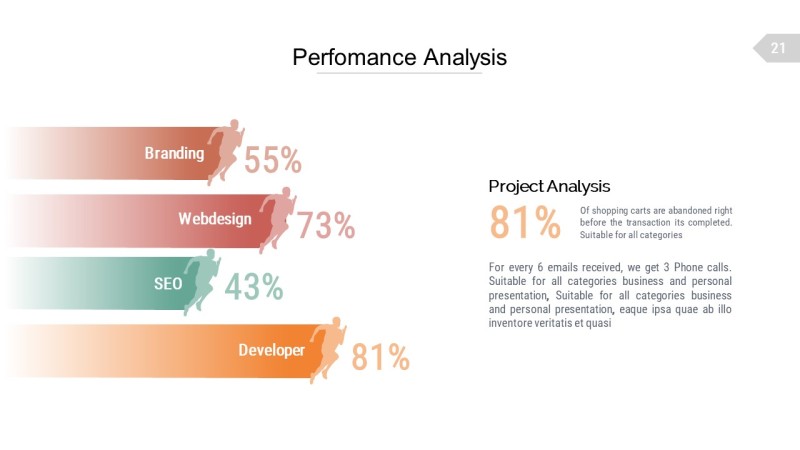 Perfomance Analysis

21

Branding 55%

Webdesign 73%

SEO 43%

Developer 81%

Project Analysis

81% Of shopping carts are abandoned right before the transaction its completed. Suitable for all categories

For every 6 emails received, we get 3 Phone calls. Suitable for all categories business and personal presentation, Suitable for all categories business and personal presentation, eaque ipsa quae ab illo inventore veritatis et quasi